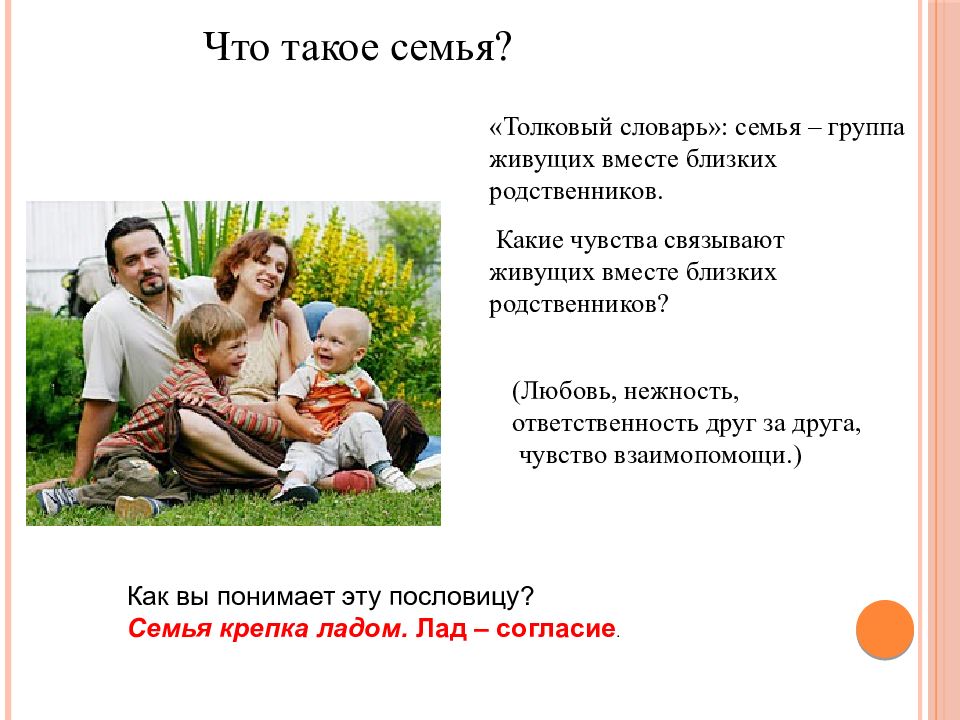 Что такое семья?

«Толковый словарь»: семья – группа живущих вместе близких родственников.

Какие чувства связывают живущих вместе близких родственников?

(Любовь, нежность, ответственность друг за друга, чувство взаимопомощи.)

Как вы понимает эту пословицу?
Семья крепка ладом. Лад – согласие.